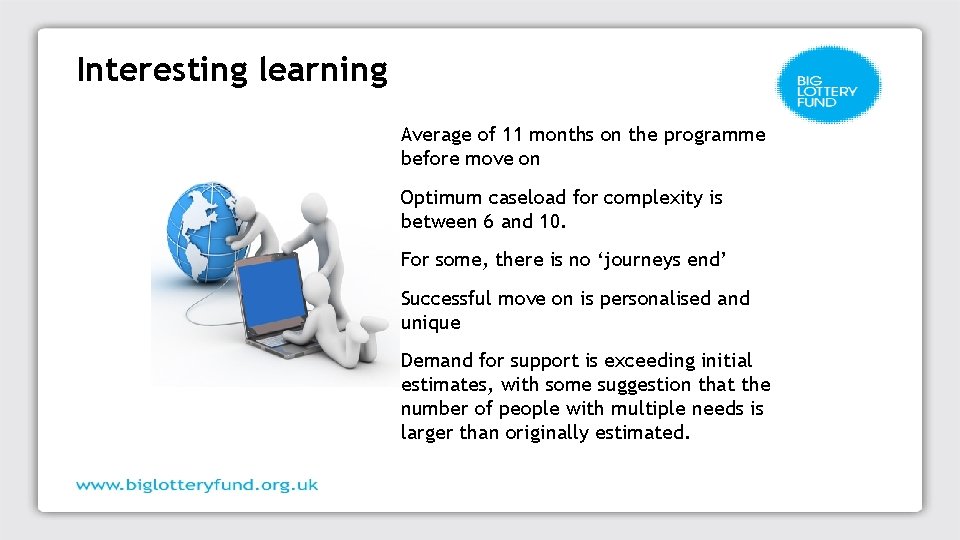 Interesting learning

BIG LOTTERY FUND

Average of 11 months on the programme before move on

Optimum caseload for complexity is between 6 and 10.

For some, there is no ‘journeys end’

Successful move on is personalised and unique

Demand for support is exceeding initial estimates, with some suggestion that the number of people with multiple needs is larger than originally estimated.

www.biglotteryfund.org.uk